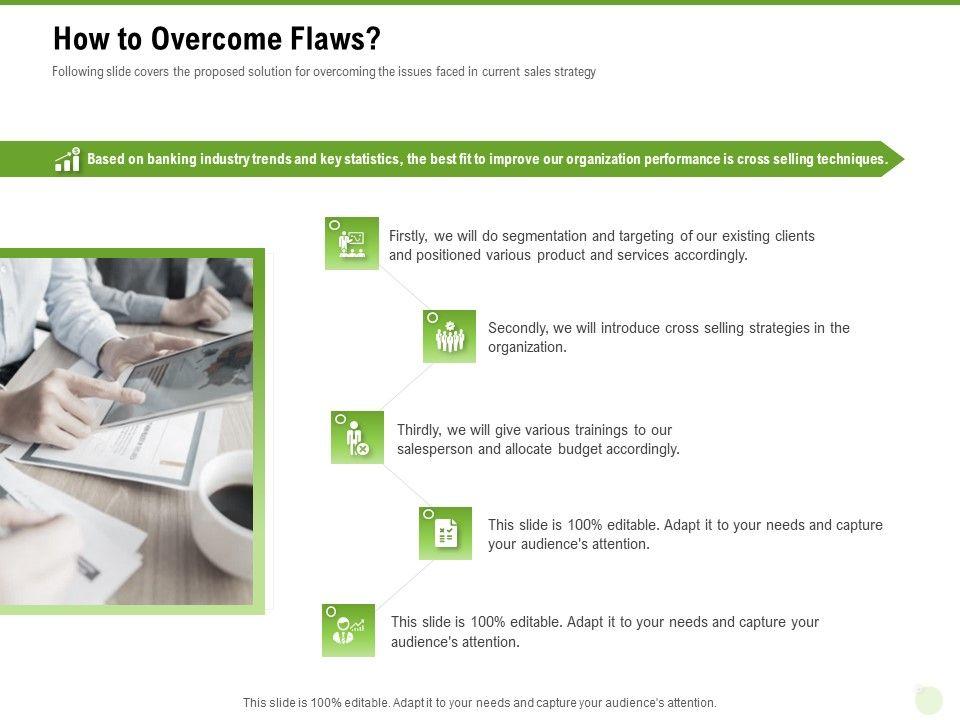 How to Overcome Flaws?

Following slide covers the proposed solution for overcoming the issues faced in current sales strategy

Based on banking industry trends and key statistics, the best fit to improve our organization performance is cross selling techniques.

Firstly, we will do segmentation and targeting of our existing clients and positioned various product and services accordingly.

Secondly, we will introduce cross selling strategies in the organization.

Thirdly, we will give various trainings to our salesperson and allocate budget accordingly.

This slide is 100% editable. Adapt it to your needs and capture your audience's attention.

This slide is 100% editable. Adapt it to your needs and capture your audience's attention.

This slide is 100% editable. Adapt it to your needs and capture your audience's attention.